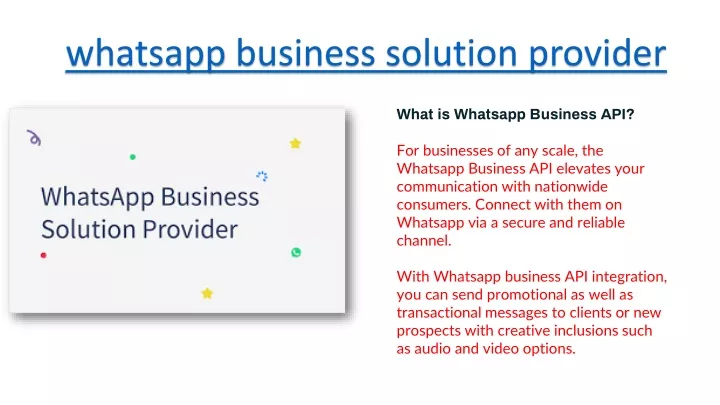 whatsapp business solution provider

WhatsApp Business Solution Provider

What is Whatsapp Business API?

For businesses of any scale, the Whatsapp Business API elevates your communication with nationwide consumers. Connect with them on Whatsapp via a secure and reliable channel.

With Whatsapp business API integration, you can send promotional as well as transactional messages to clients or new prospects with creative inclusions such as audio and video options.